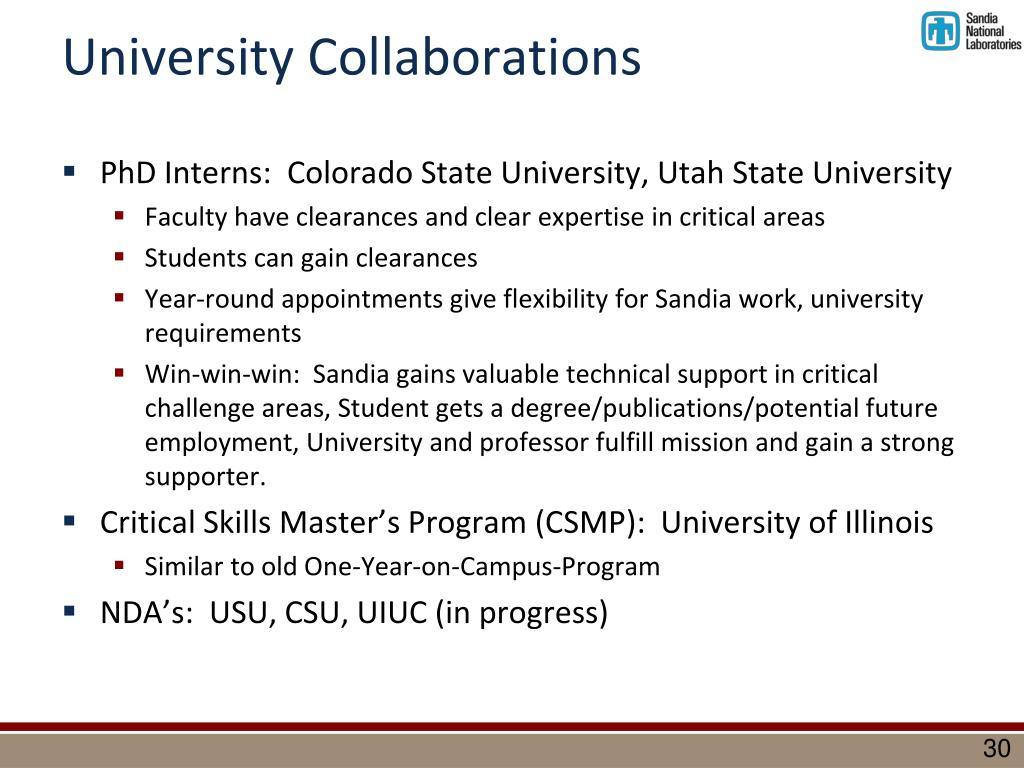 University Collaborations

Sandia National Laboratories

- PhD Interns: Colorado State University, Utah State University
  - Faculty have clearances and clear expertise in critical areas
  - Students can gain clearances
  - Year-round appointments give flexibility for Sandia work, university requirements
  - Win-win-win: Sandia gains valuable technical support in critical challenge areas, Student gets a degree/publications/potential future employment, University and professor fulfill mission and gain a strong supporter.
- Critical Skills Master's Program (CSMP): University of Illinois
  - Similar to old One-Year-on-Campus-Program
- NDA's: USU, CSU, UIUC (in progress)

30